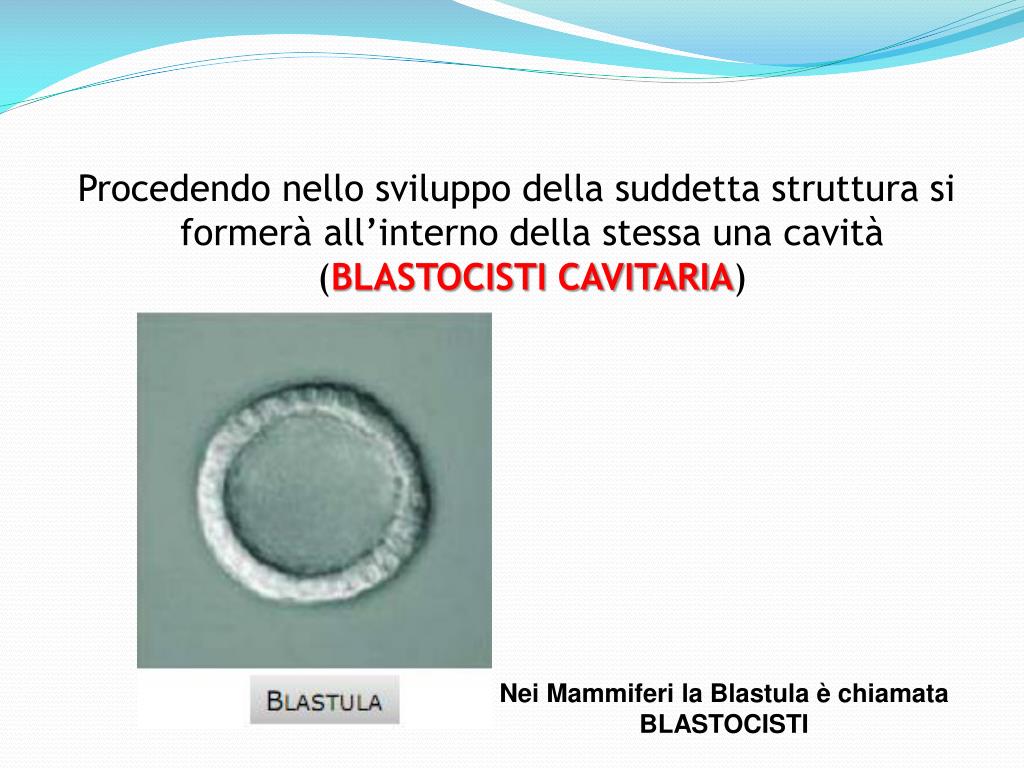 Procedendo nello sviluppo della suddetta struttura si formerà all’interno della stessa una cavità (BLASTOCISTI CAVITARIA)

BLASTULA

Nei Mammiferi la Blastula è chiamata BLASTOCISTI